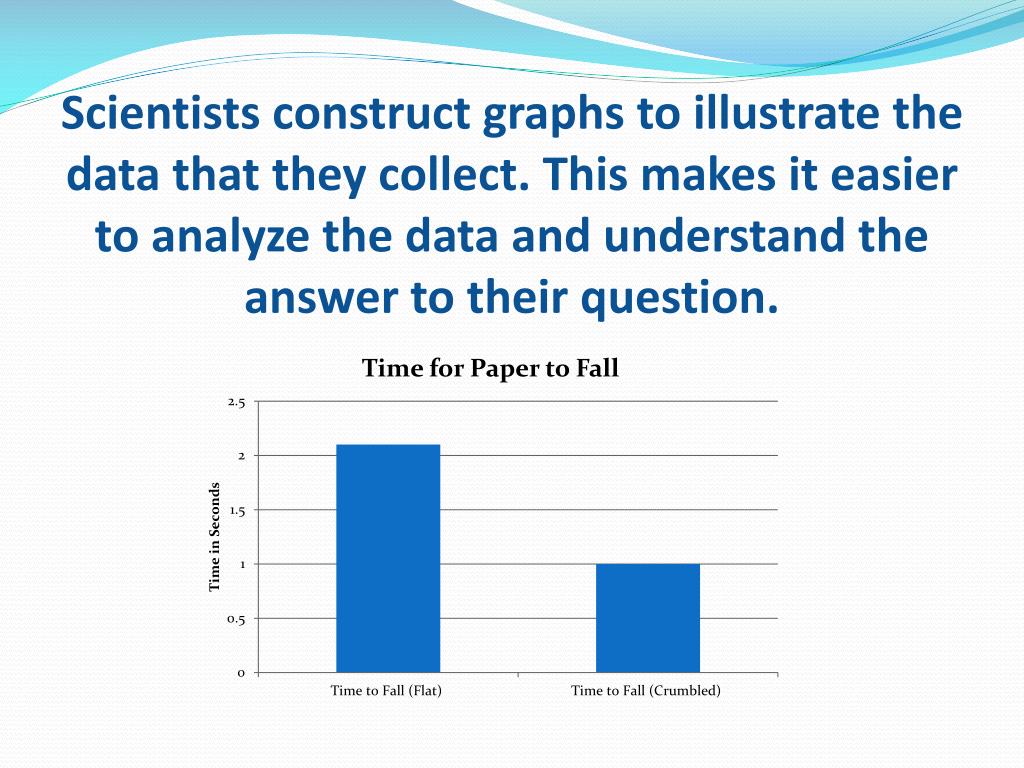 Scientists construct graphs to illustrate the data that they collect. This makes it easier to analyze the data and understand the answer to their question.

Time for Paper to Fall

Time in Seconds

2.5
2
1.5
1
0.5
0

Time to Fall (Flat)
Time to Fall (Crumbled)